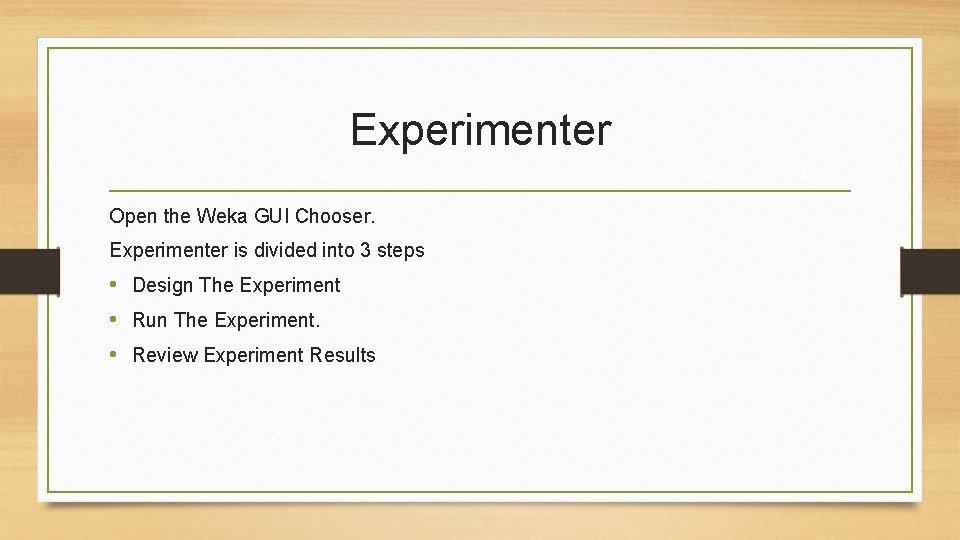 Experimenter

Open the Weka GUI Chooser.

Experimenter is divided into 3 steps

• Design The Experiment
• Run The Experiment.
• Review Experiment Results